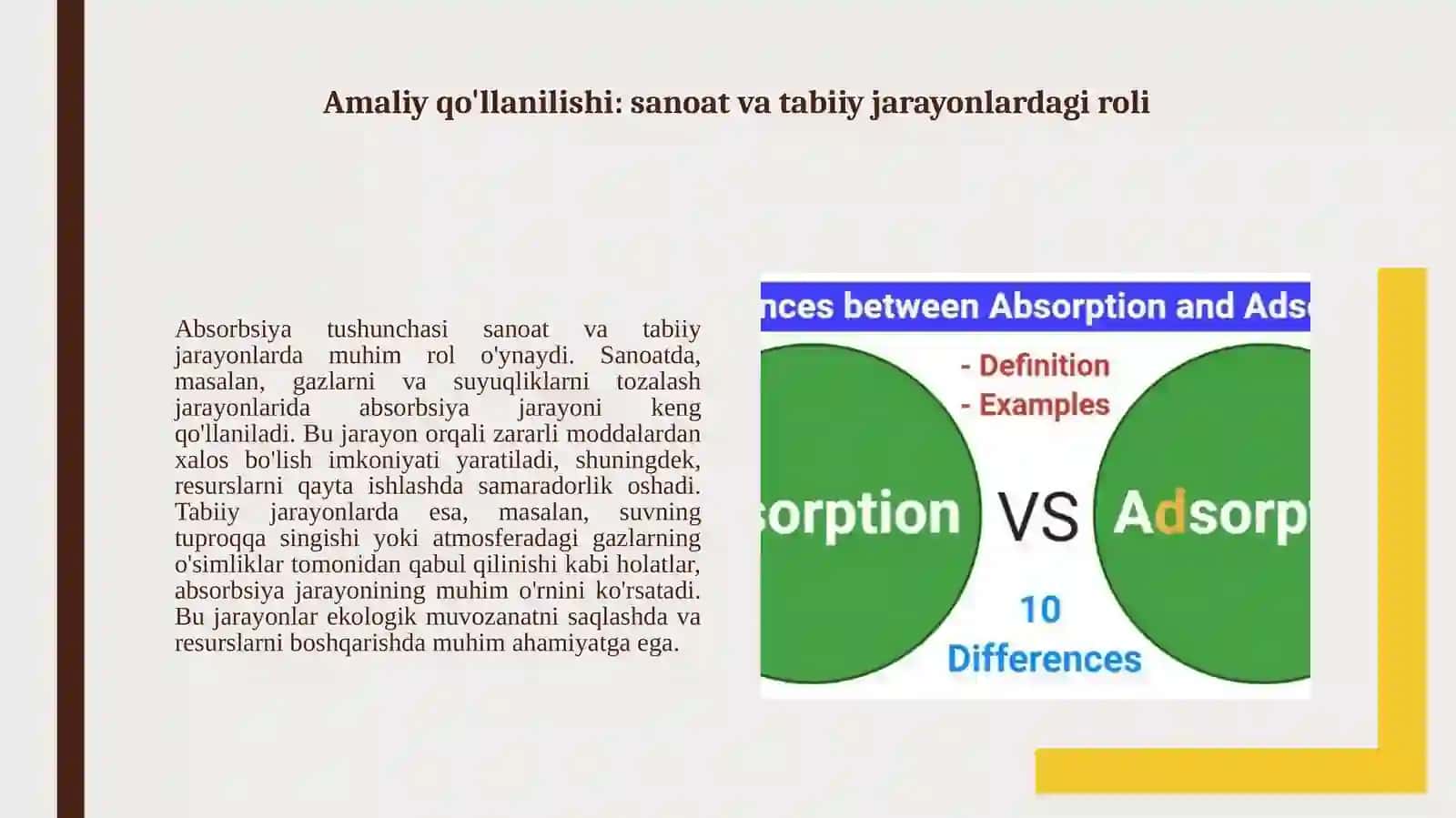 Amaliy qo'llanilishi: sanoat va tabiiy jarayonlardagi roli

Absorbsiya tushunchasi sanoat va tabiiy jarayonlarda muhim rol o'ynaydi. Sanoatda, masalan, gazlarni va suyuqliklarni tozalash jarayonlarida absorbsiya jarayoni keng qo'llaniladi. Bu jarayon orqali zararli moddalardan xalos bo'lish imkoniyati yaratiladi, shuningdek, resurslarni qayta ishlashda samaradorlik oshadi. Tabiiy jarayonlarda esa, masalan, suvning tuproqqa singishi yoki atmosferadagi gazlarning o'simliklar tomonidan qabul qilinishi kabi holatlar, absorbsiya jarayonining muhim o'rnini ko'rsatadi. Bu jarayonlar ekologik muvozanatni saqlashda va resurslarni boshqarishda muhim ahamiyatga ega.

nces between Absorption and Ads

- Definition
- Examples

sorption VS Adsorp

10 Differences